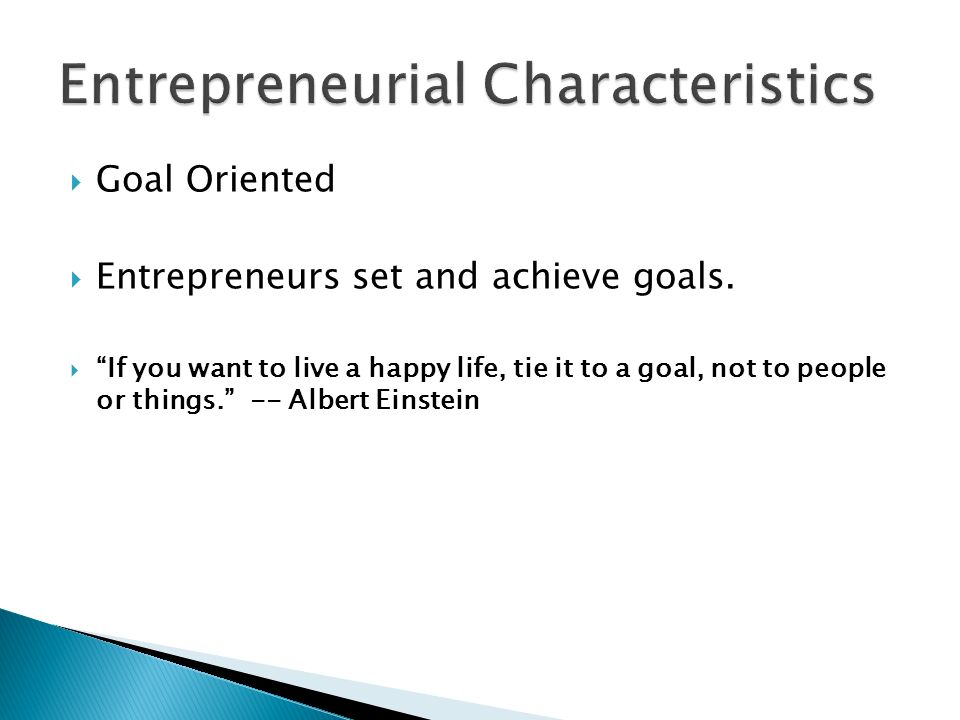 Entrepreneurial Characteristics

Goal Oriented

Entrepreneurs set and achieve goals.

“If you want to live a happy life, tie it to a goal, not to people or things.” -- Albert Einstein